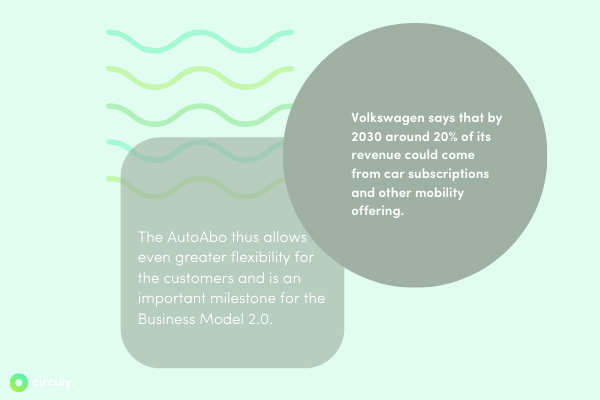 Volkswagen says that by 2030 around 20% of its revenue could come from car subscriptions and other mobility offering.

The AutoAbo thus allows even greater flexibility for the customers and is an important milestone for the Business Model 2.0.

circuly.